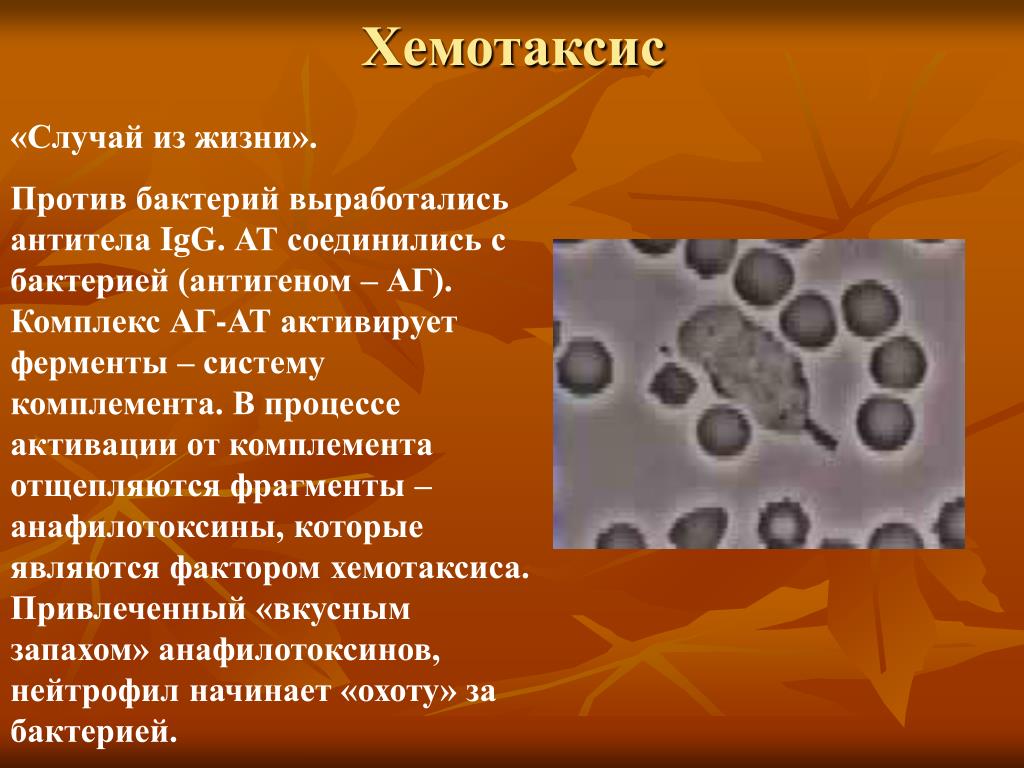 Хемотаксис

«Случай из жизни».

Против бактерий выработались антитела IgG. АТ соединились с бактерией (антигеном – АГ). Комплекс АГ-АТ активирует ферменты – систему комплемента. В процессе активации от комплемента отщепляются фрагменты – анафилотоксины, которые являются фактором хемотаксиса. Привлеченный «вкусным запахом» анафилотоксинов, нейтрофил начинает «охоту» за бактерией.